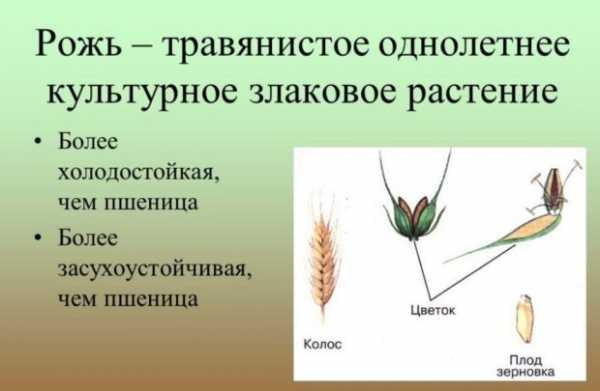 Рожь – травянистое однолетнее культурное злаковое растение

• Более холодостойкая, чем пшеница
• Более засухоустойчивая, чем пшеница

Колос

Цветок

Плод зерновка